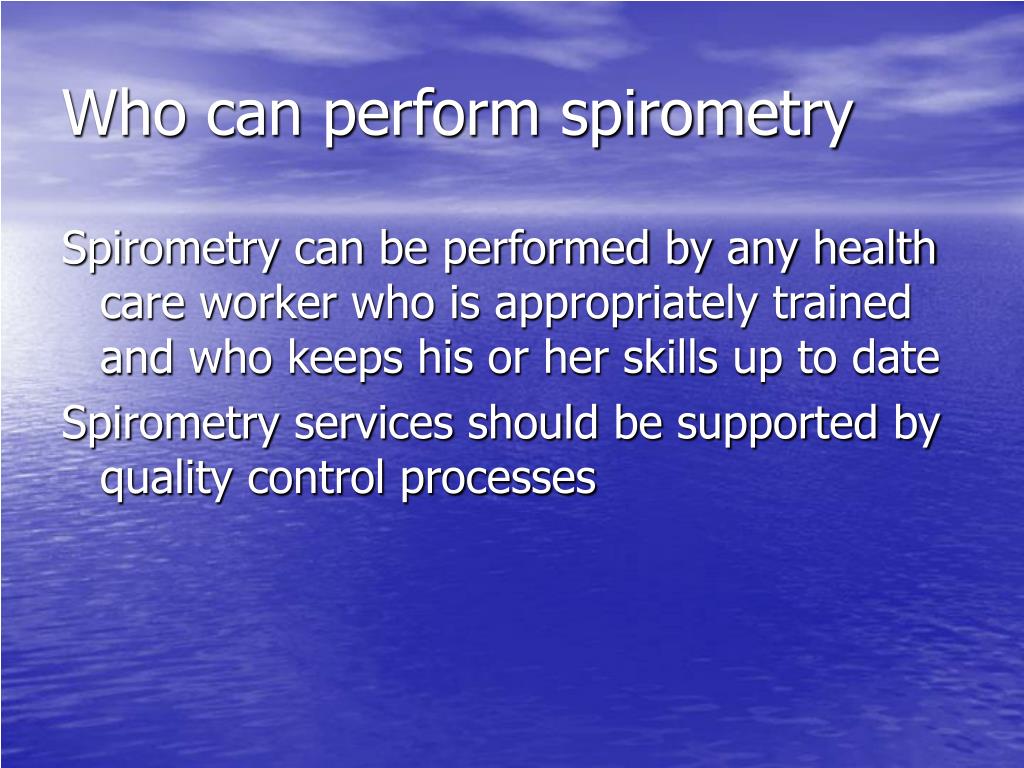 Who can perform spirometry

Spirometry can be performed by any health care worker who is appropriately trained and who keeps his or her skills up to date

Spirometry services should be supported by quality control processes